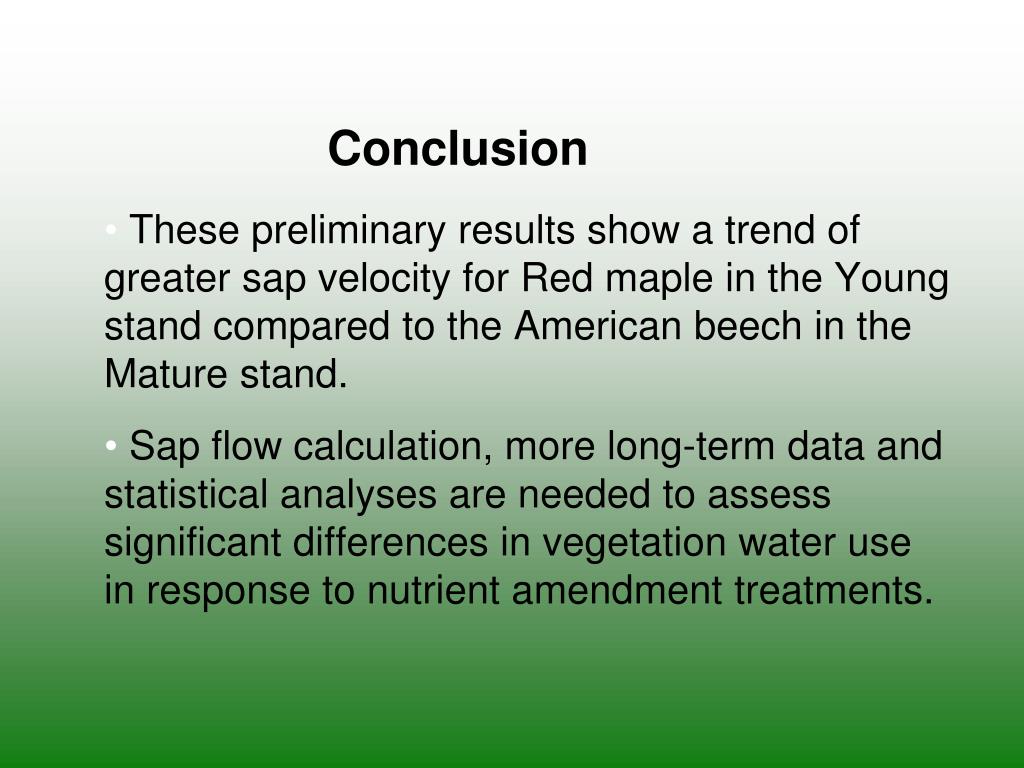 Conclusion

• These preliminary results show a trend of greater sap velocity for Red maple in the Young stand compared to the American beech in the Mature stand.

• Sap flow calculation, more long-term data and statistical analyses are needed to assess significant differences in vegetation water use in response to nutrient amendment treatments.